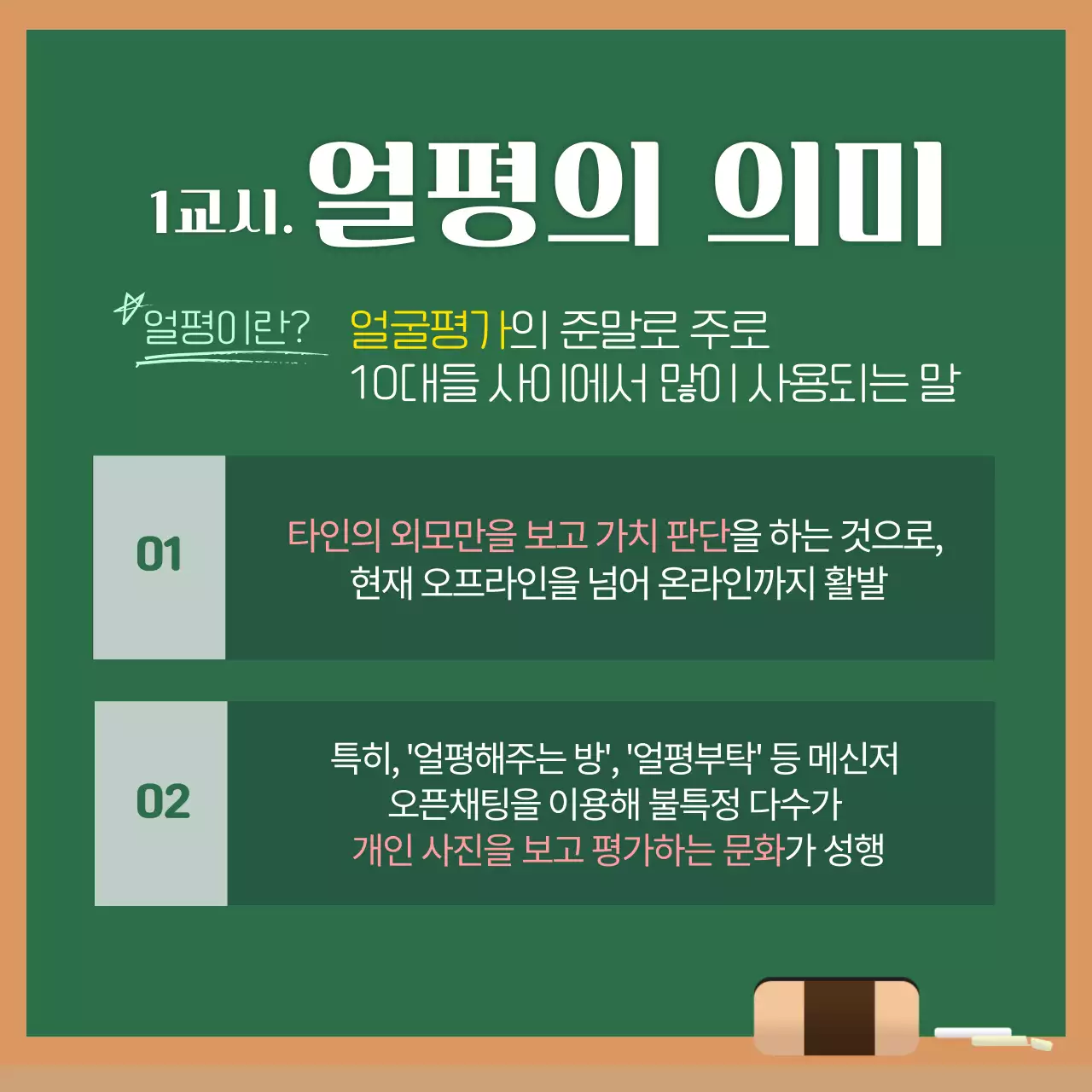 1교시. 얼평의 의미

얼평이란? 얼굴평가의 준말로 주로 10대들 사이에서 많이 사용되는 말

01
타인의 외모만을 보고 가치 판단을 하는 것으로, 현재 오프라인을 넘어 온라인까지 활발

02
특히, '얼평해주는 방', '얼평부탁' 등 메신저 오픈채팅을 이용해 불특정 다수가 개인 사진을 보고 평가하는 문화가 성행